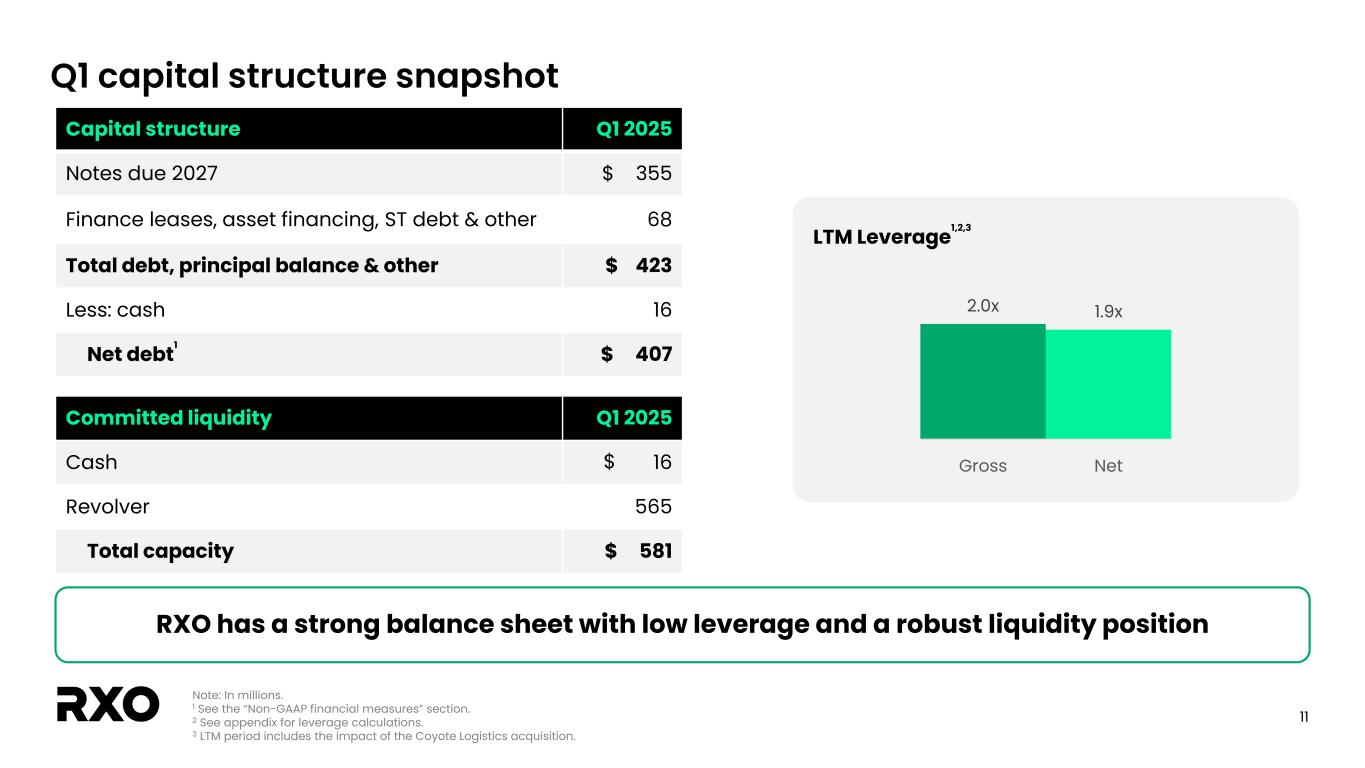 Q1 capital structure snapshot

| Capital structure | Q1 2025 |
|---|---|
| Notes due 2027 | $ 355 |
| Finance leases, asset financing, ST debt & other | 68 |
| Total debt, principal balance & other | $ 423 |
| Less: cash | 16 |
| Net debt$^1$ | $ 407 |

| Committed liquidity | Q1 2025 |
|---|---|
| Cash | $ 16 |
| Revolver | 565 |
| Total capacity | $ 581 |

LTM Leverage$^{1,2,3}$

2.0x
1.9x
Gross
Net

RXO has a strong balance sheet with low leverage and a robust liquidity position

RXO

Note: In millions.
$^1$ See the "Non-GAAP financial measures" section.
$^2$ See appendix for leverage calculations.
$^3$ LTM period includes the impact of the Coyote Logistics acquisition.

11